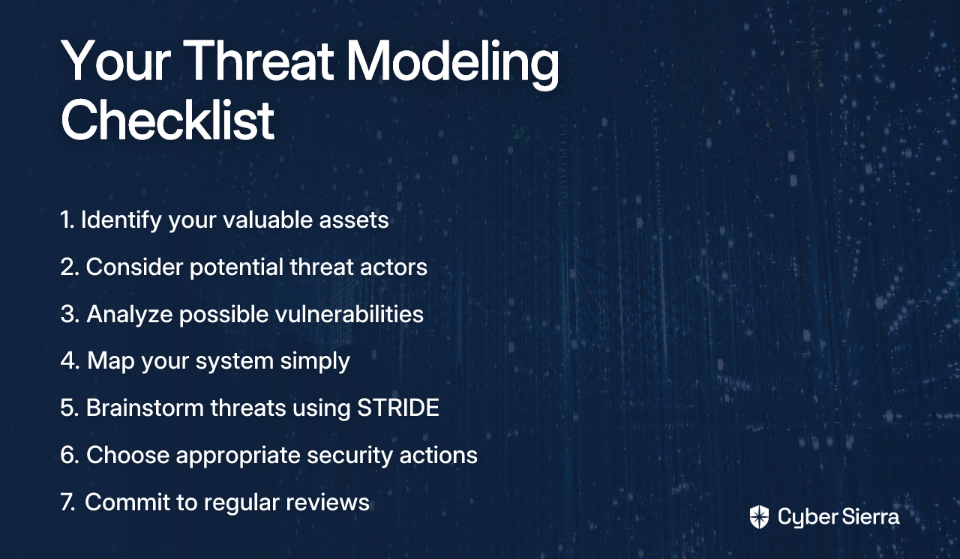 Your Threat Modeling Checklist

1. Identify your valuable assets
2. Consider potential threat actors
3. Analyze possible vulnerabilities
4. Map your system simply
5. Brainstorm threats using STRIDE
6. Choose appropriate security actions
7. Commit to regular reviews

Cyber Sierra